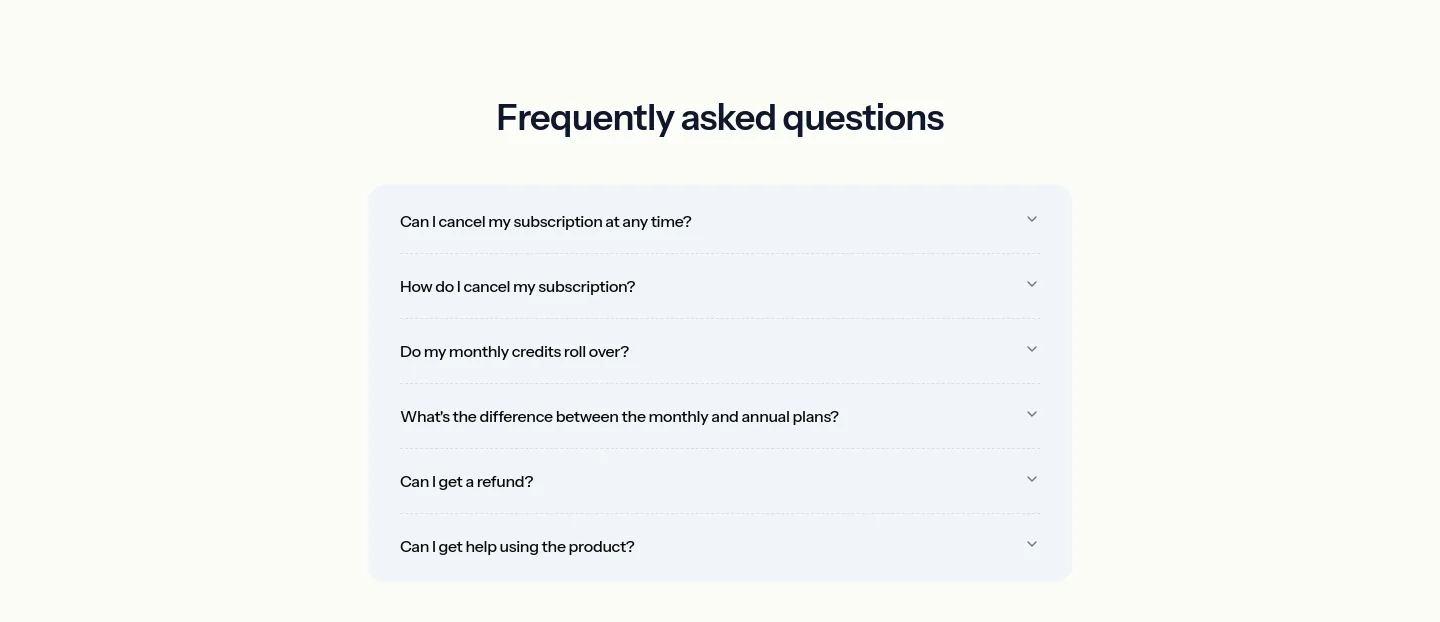 Frequently asked questions

Can I cancel my subscription at any time?

How do I cancel my subscription?

Do my monthly credits roll over?

What's the difference between the monthly and annual plans?

Can I get a refund?

Can I get help using the product?